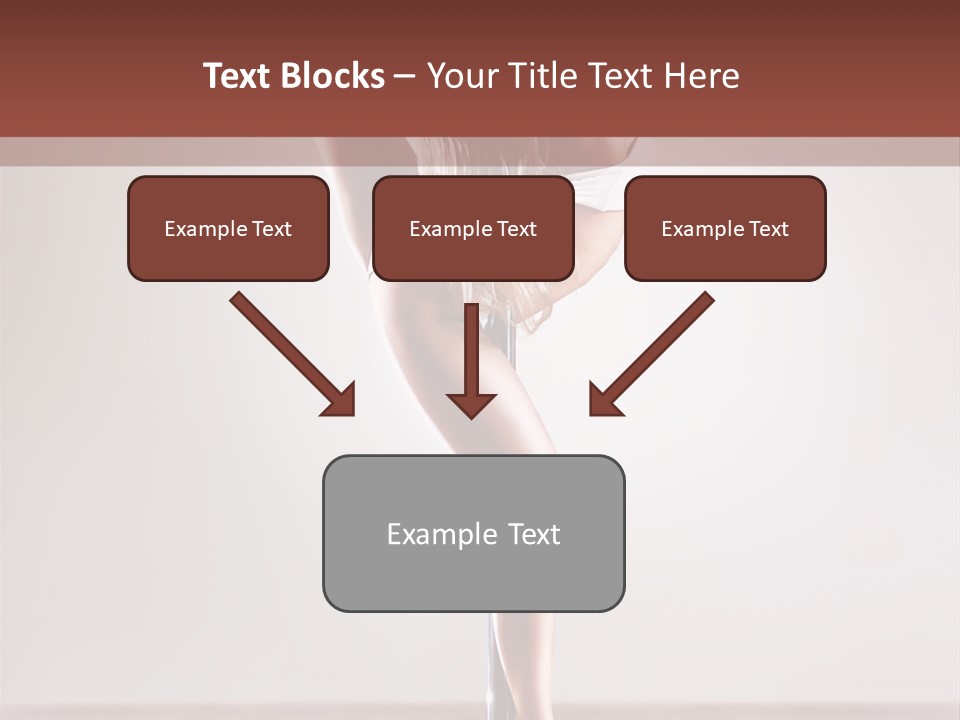 Text Blocks – Your Title Text Here

Example Text

Example Text

Example Text

Example Text